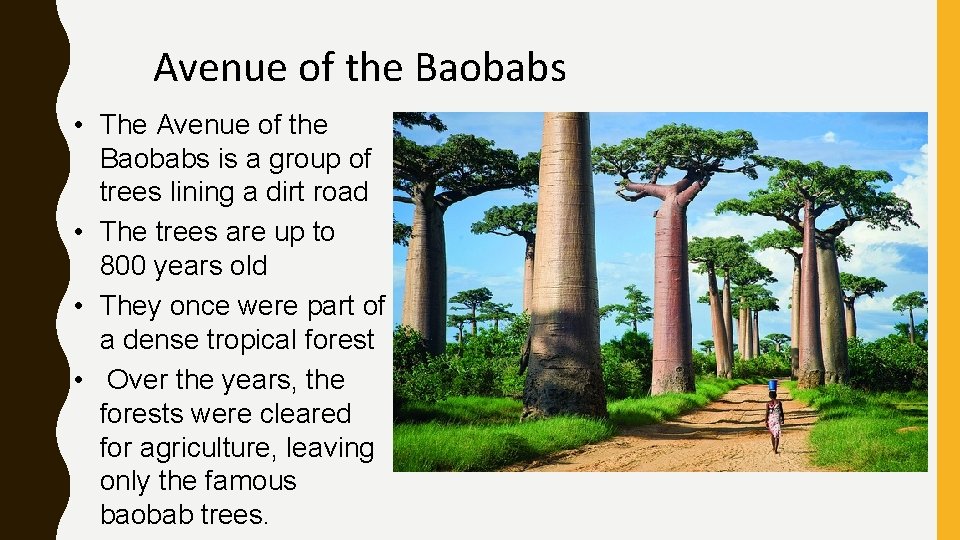 Avenue of the Baobabs

• The Avenue of the Baobabs is a group of trees lining a dirt road
• The trees are up to 800 years old
• They once were part of a dense tropical forest
• Over the years, the forests were cleared for agriculture, leaving only the famous baobab trees.